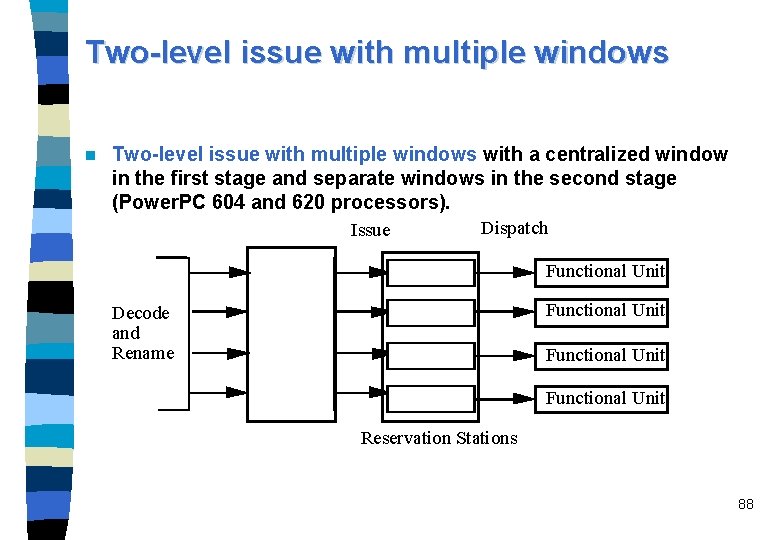 Two-level issue with multiple windows

Two-level issue with multiple windows with a centralized window in the first stage and separate windows in the second stage (PowerPC 604 and 620 processors).

Issue

Dispatch

Decode and Rename

Functional Unit

Functional Unit

Functional Unit

Functional Unit

Reservation Stations

88